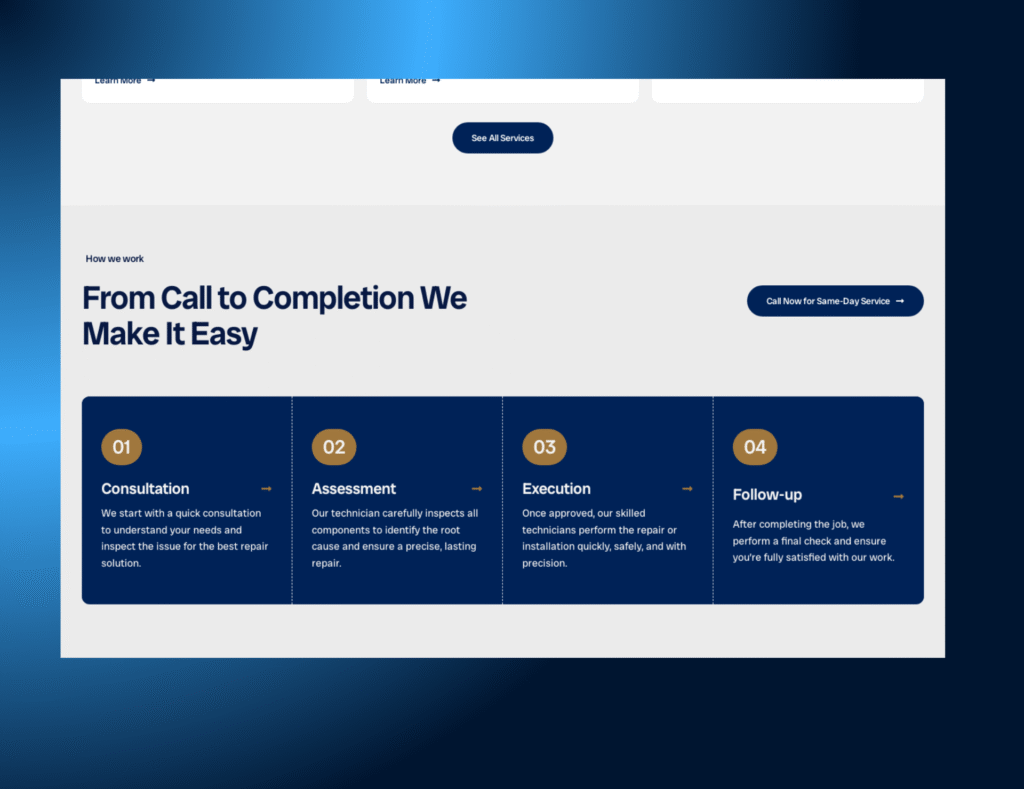 Learn More →

Learn More →

See All Services

How we work

From Call to Completion We Make It Easy

Call Now for Same-Day Service →

01

Consultation →

We start with a quick consultation to understand your needs and inspect the issue for the best repair solution.

02

Assessment →

Our technician carefully inspects all components to identify the root cause and ensure a precise, lasting repair.

03

Execution →

Once approved, our skilled technicians perform the repair or installation quickly, safely, and with precision.

04

Follow-up →

After completing the job, we perform a final check and ensure you're fully satisfied with our work.